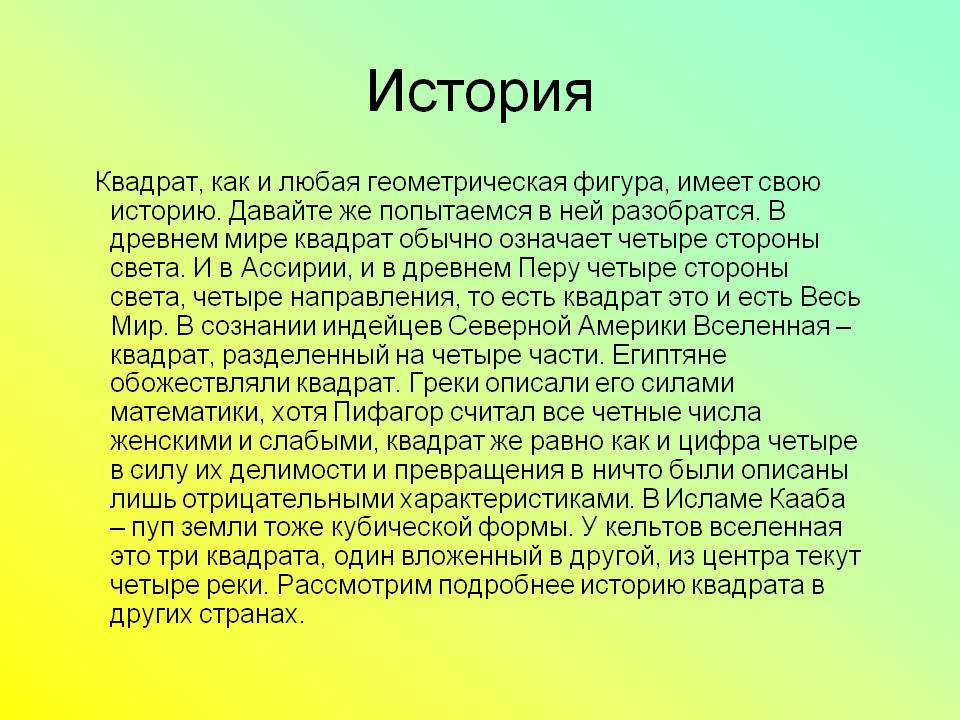 История

Квадрат, как и любая геометрическая фигура, имеет свою историю. Давайте же попытаемся в ней разобратся. В древнем мире квадрат обычно означает четыре стороны света. И в Ассирии, и в древнем Перу четыре стороны света, четыре направления, то есть квадрат это и есть Весь Мир. В сознании индейцев Северной Америки Вселенная – квадрат, разделенный на четыре части. Египтяне обожествляли квадрат. Греки описали его силами математики, хотя Пифагор считал все четные числа женскими и слабыми, квадрат же равно как и цифра четыре в силу их делимости и превращения в ничто были описаны лишь отрицательными характеристиками. В Исламе Кааба – пуп земли тоже кубической формы. У кельтов вселенная это три квадрата, один вложенный в другой, из центра текут четыре реки. Рассмотрим подробнее историю квадрата в других странах.